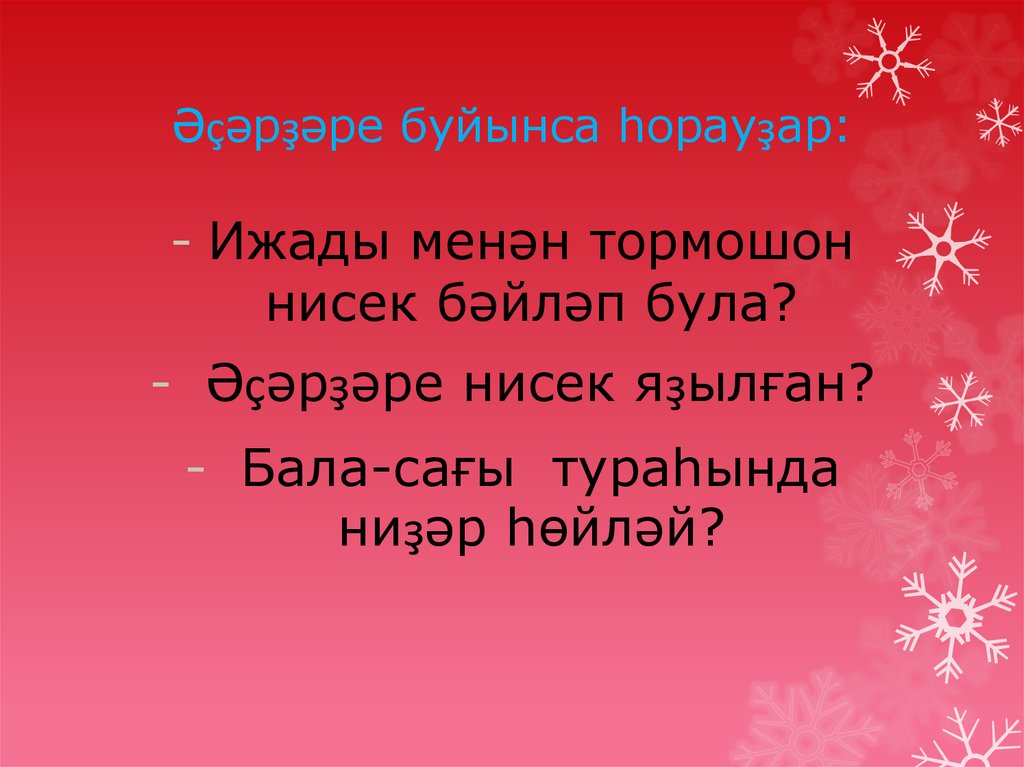 Әҫәрҙәре буйынса һорауҙар:

- Ижады менән тормошон нисек бәйләп була?

- Әҫәрҙәре нисек яҙылған?

- Бала-сағы тураһында ниҙәр һөйләй?